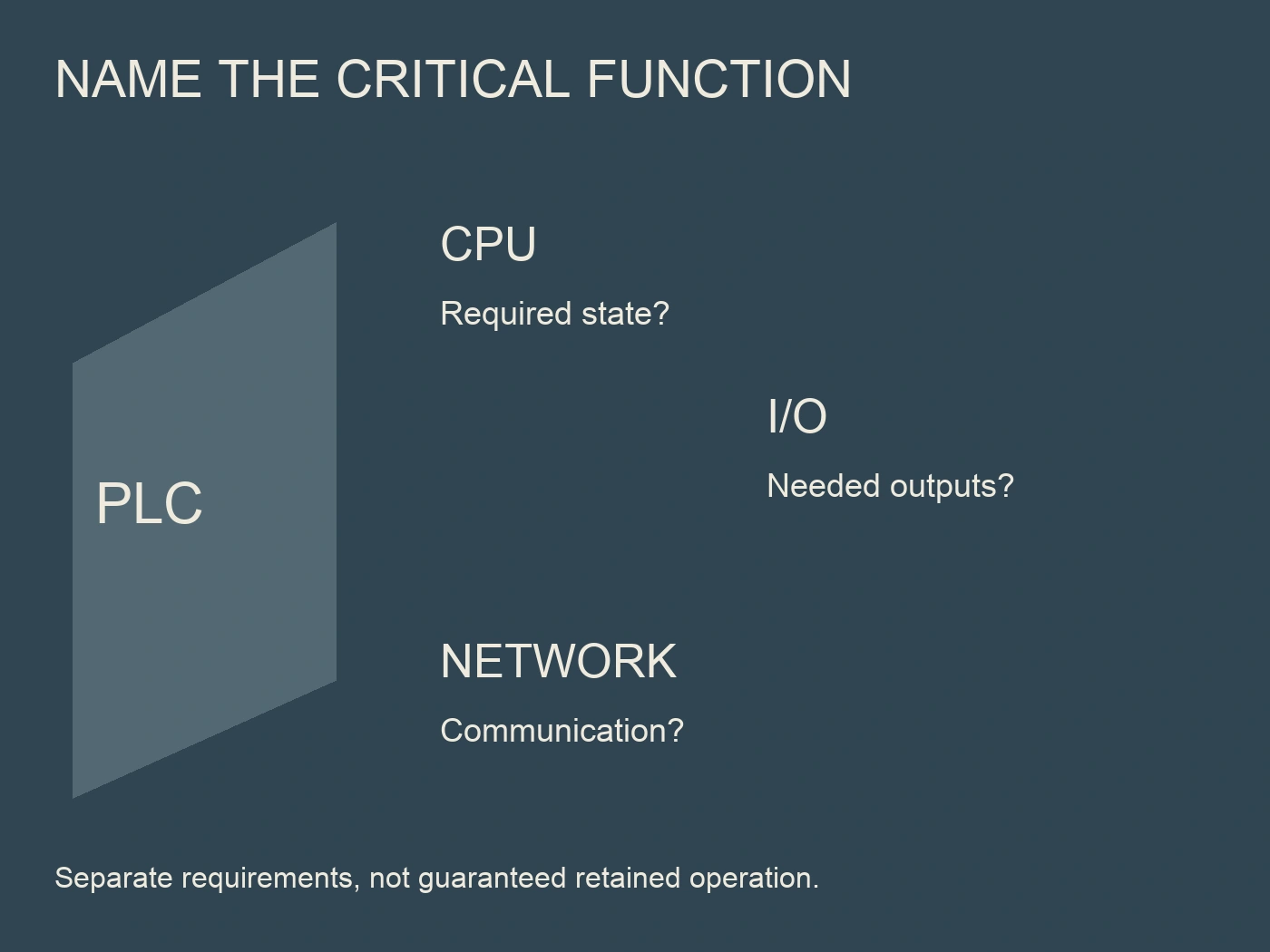 NAME THE CRITICAL FUNCTION

PLC

CPU

Required state?

I/O

Needed outputs?

NETWORK

Communication?

Separate requirements, not guaranteed retained operation.